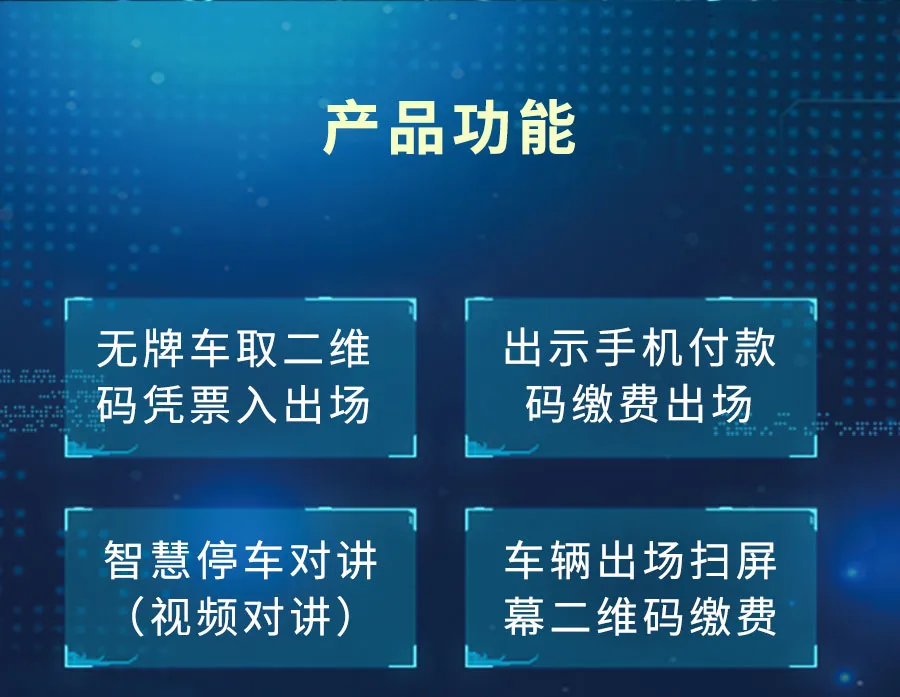 产品功能

无牌车取二维码凭票入出场

出示手机付款码缴费出场

智慧停车对讲（视频对讲）

车辆出场扫屏幕二维码缴费